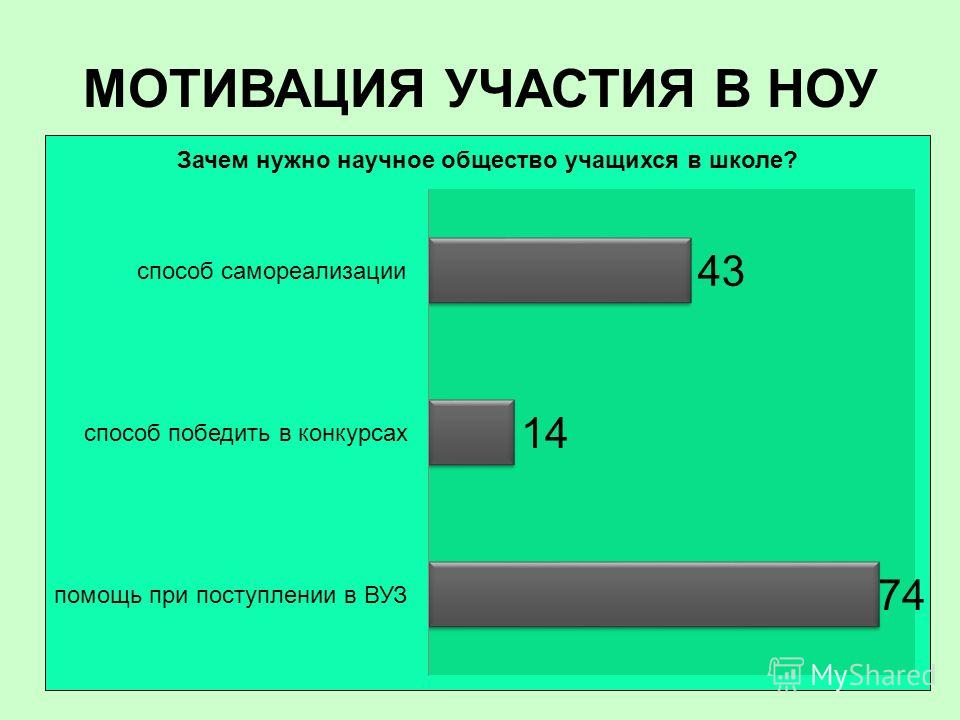 МОТИВАЦИЯ УЧАСТИЯ В НОУ

Зачем нужно научное общество учащихся в школе?

способ самореализации
43

способ победить в конкурсах
14

помощь при поступлении в ВУЗ
74

MyShared